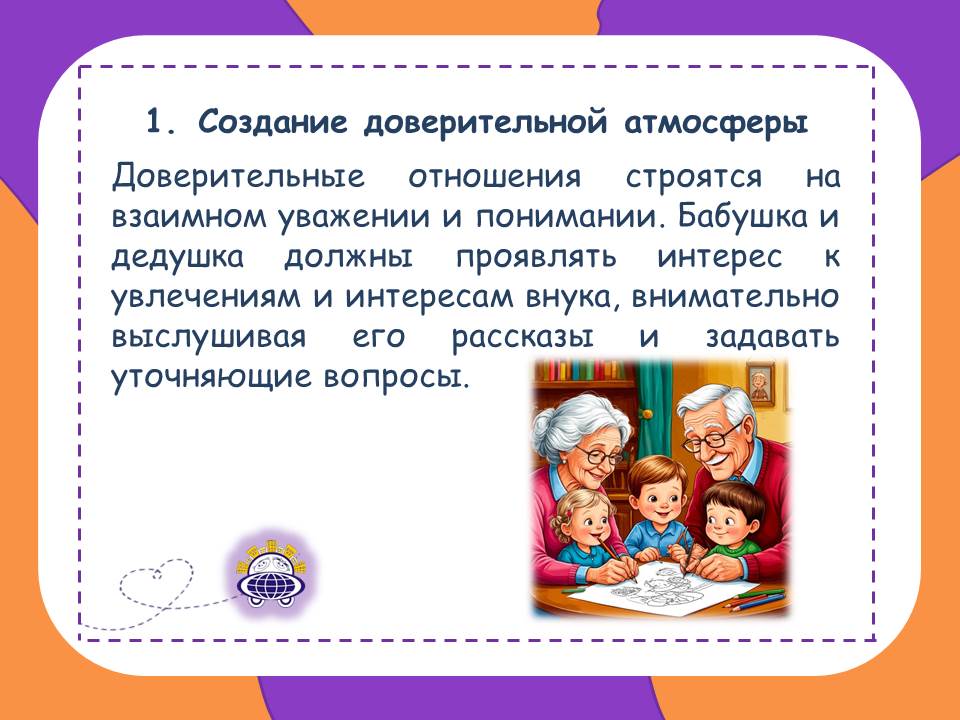 1. Создание доверительной атмосферы

Доверительные отношения строятся на взаимном уважении и понимании. Бабушка и дедушка должны проявлять интерес к увлечениям и интересам внука, внимательно выслушивая его рассказы и задавать уточняющие вопросы.